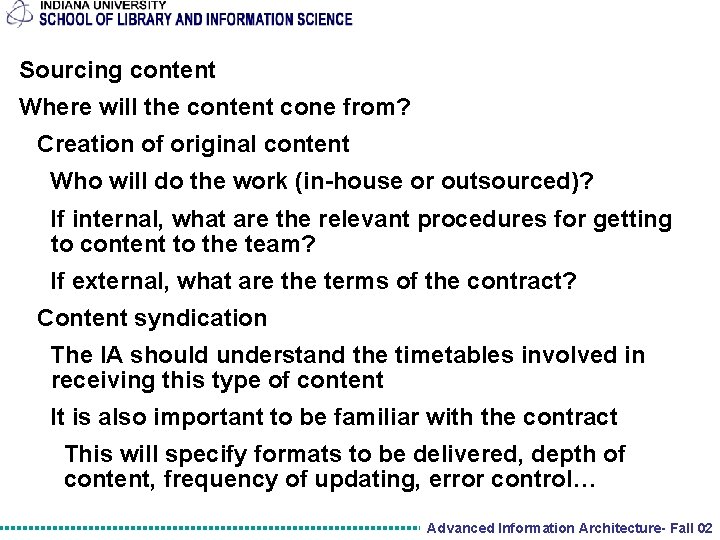 INDIANA UNIVERSITY
SCHOOL OF LIBRARY AND INFORMATION SCIENCE

Sourcing content

Where will the content cone from?

Creation of original content

Who will do the work (in-house or outsourced)?

If internal, what are the relevant procedures for getting to content to the team?

If external, what are the terms of the contract?

Content syndication

The IA should understand the timetables involved in receiving this type of content

It is also important to be familiar with the contract

This will specify formats to be delivered, depth of content, frequency of updating, error control…

Advanced Information Architecture- Fall 02